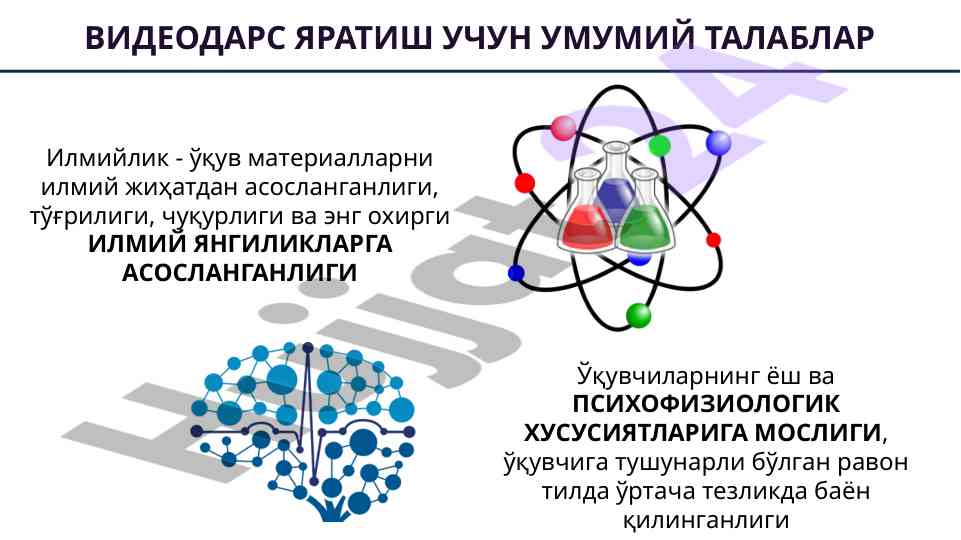 ВИДЕОДАРС ЯРАТИШ УЧУН УМУМИЙ ТАЛАБЛАР

Илмийлик - ўқув материалларни илмий жиҳатдан асосланганлиги, тўғрилиги, чуқурлиги ва энг охирги ИЛМИЙ ЯНГИЛИКЛАРГА АСОСЛАНГАНЛИГИ

Ўқувчиларнинг ёш ва ПСИХОФИЗИОЛОГИК ХУСУСИЯТЛАРИГА МОСЛИГИ, ўқувчига тушунарли бўлган равон тилда ўртача тезликда баён қилинганлиги

Hujjat24